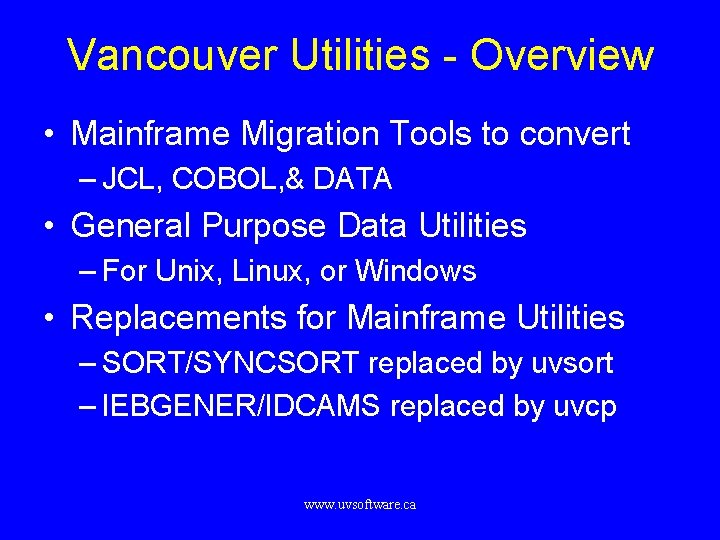 Vancouver Utilities - Overview

• Mainframe Migration Tools to convert
– JCL, COBOL,& DATA
• General Purpose Data Utilities
– For Unix, Linux, or Windows
• Replacements for Mainframe Utilities
– SORT/SYNCSORT replaced by uvsort
– IEBGENER/IDCAMS replaced by uvcp

www.uvsoftware.ca